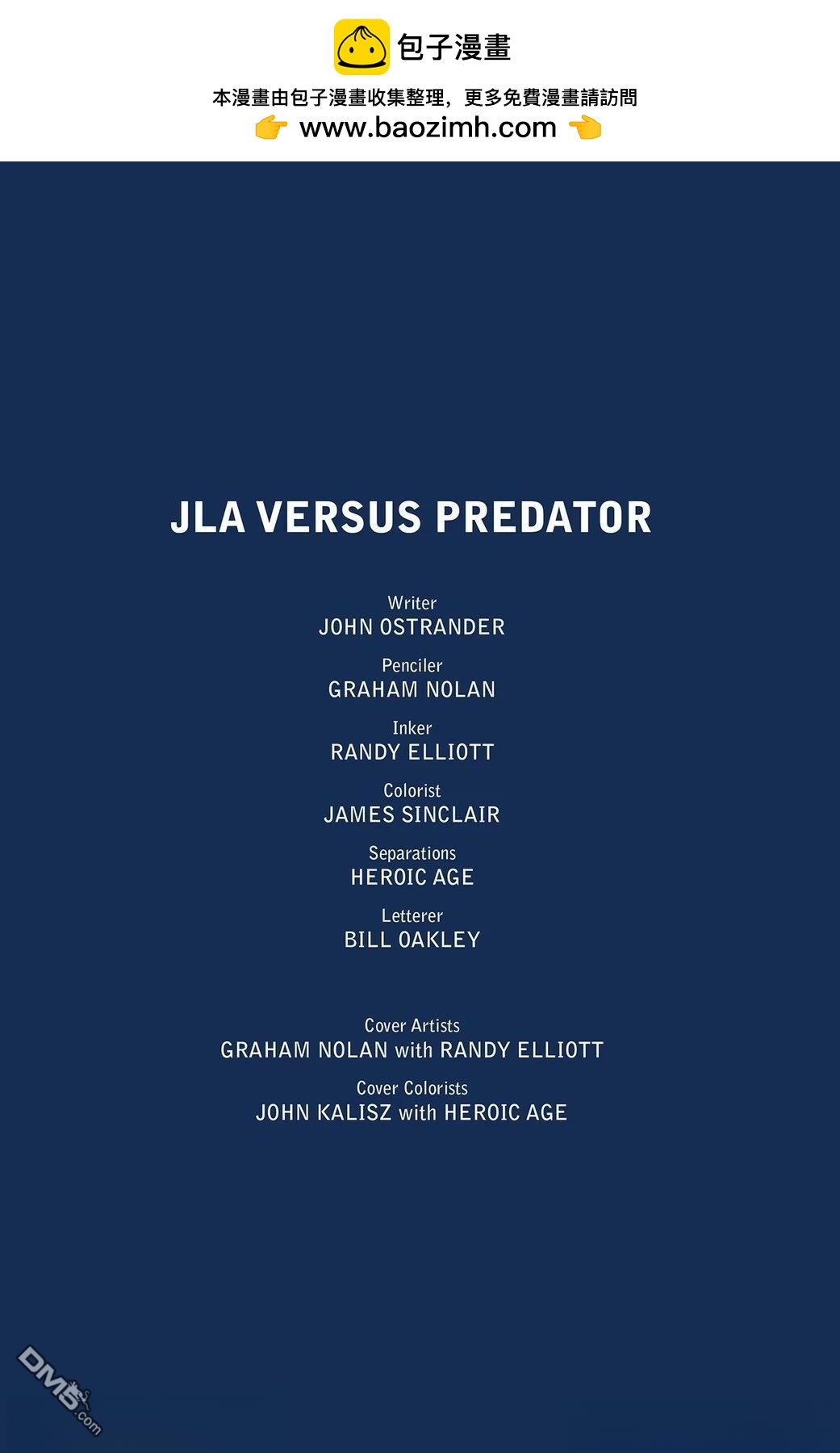 包子漫畫

本漫畫由包子漫畫收集整理，更多免費漫畫請訪問
www.baozimh.com

JLA VERSUS PREDATOR

Writer
JOHN OSTRANDER

Penciler
GRAHAM NOLAN

Inker
RANDY ELLIOTT

Colorist
JAMES SINCLAIR

Separations
HEROIC AGE

Letterer
BILL OAKLEY

Cover Artists
GRAHAM NOLAN with RANDY ELLIOTT

Cover Colorists
JOHN KALISZ with HEROIC AGE

DM5.com